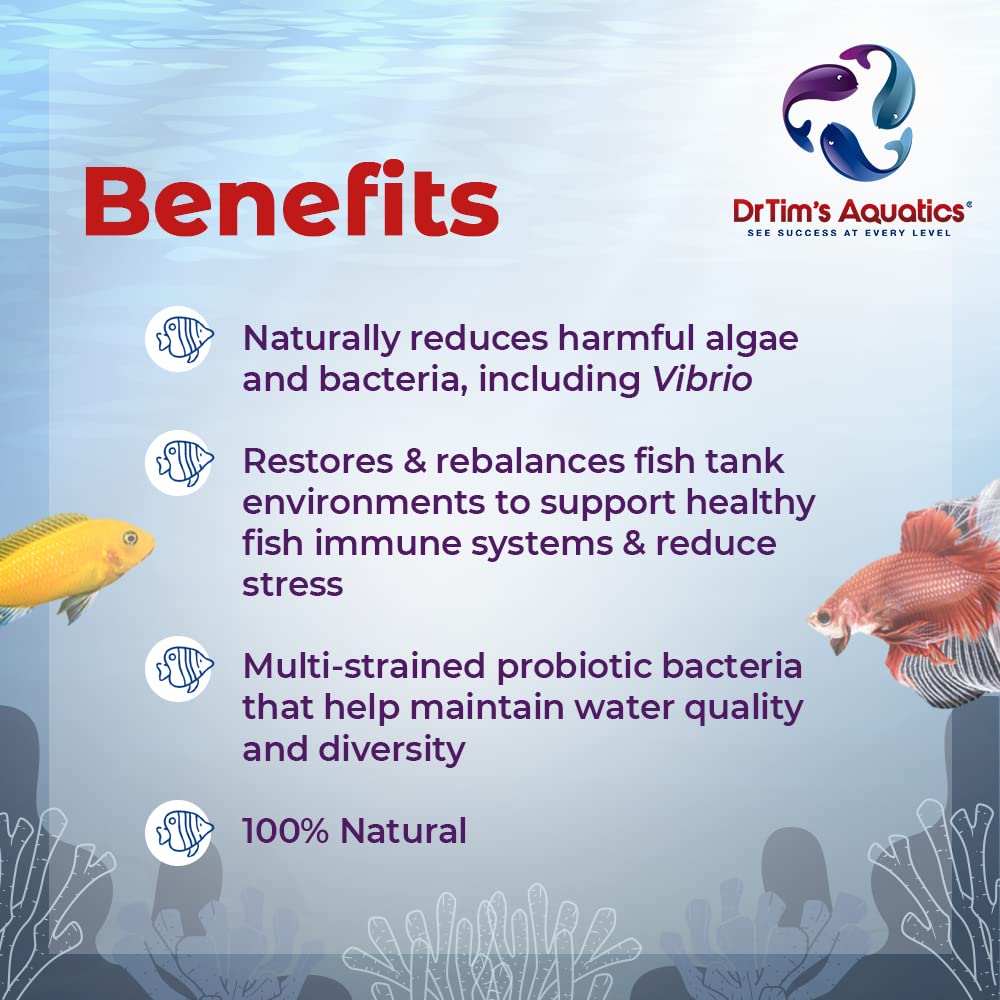 Benefits

DrTim's Aquatics®
SEE SUCCESS AT EVERY LEVEL

Naturally reduces harmful algae and bacteria, including Vibrio

Restores & rebalances fish tank environments to support healthy fish immune systems & reduce stress

Multi-strained probiotic bacteria that help maintain water quality and diversity

100% Natural